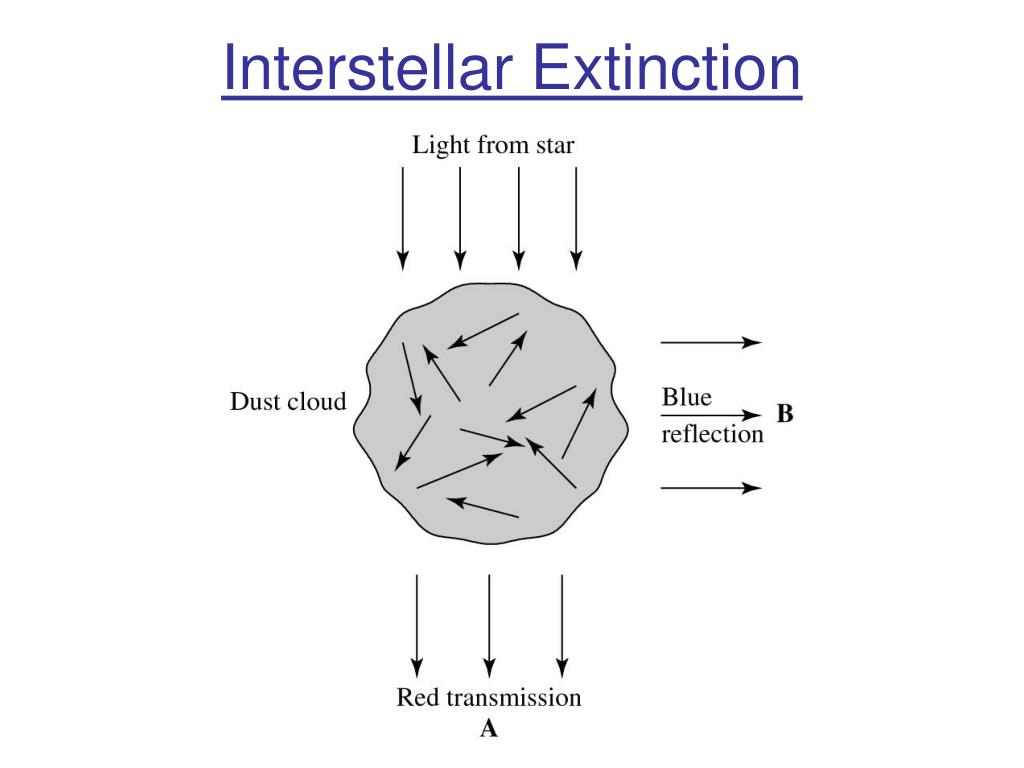 Interstellar Extinction

Light from star

Dust cloud

Blue
reflection

B

Red transmission
A